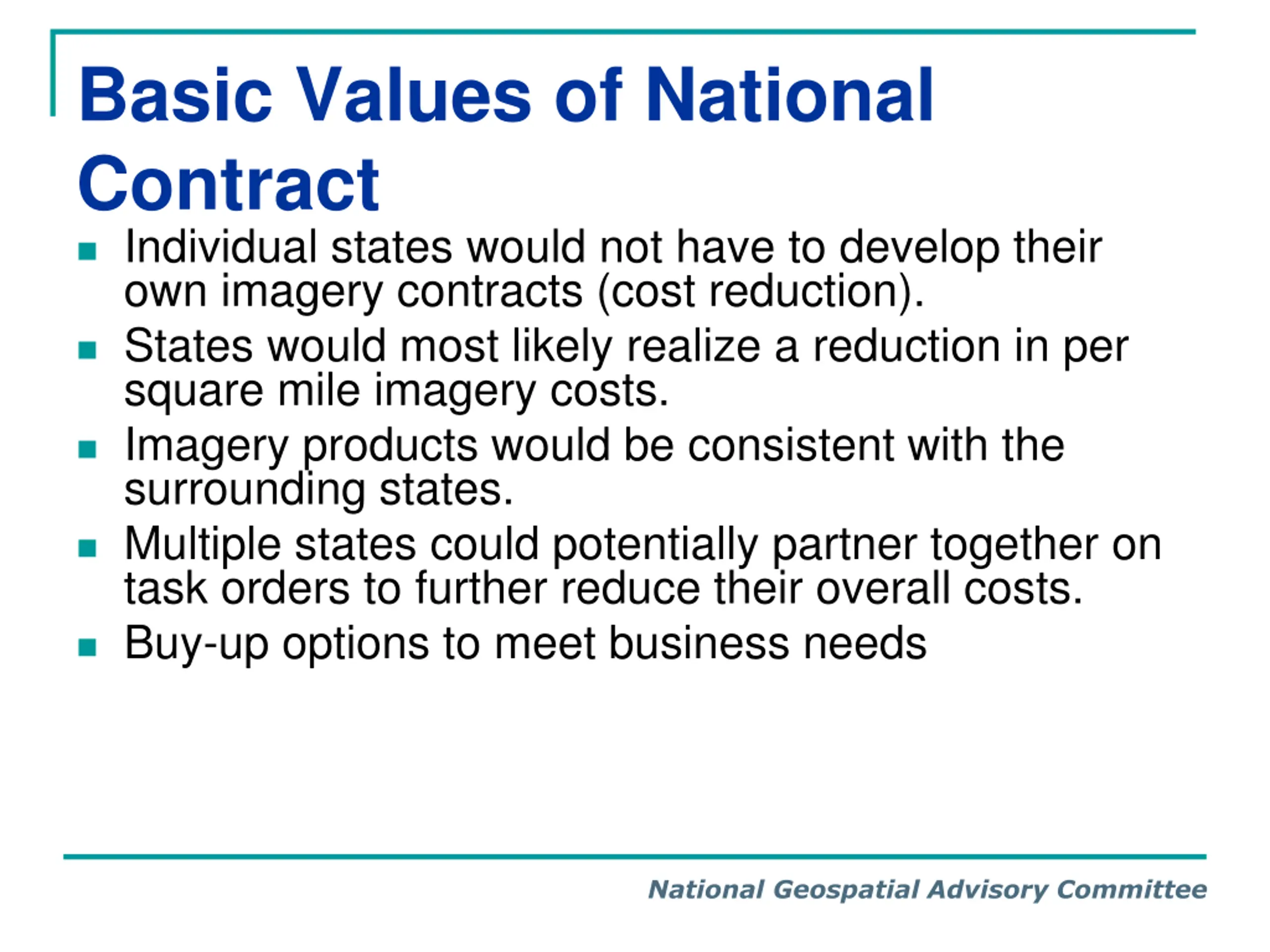 Basic Values of National Contract

- Individual states would not have to develop their own imagery contracts (cost reduction).
- States would most likely realize a reduction in per square mile imagery costs.
- Imagery products would be consistent with the surrounding states.
- Multiple states could potentially partner together on task orders to further reduce their overall costs.
- Buy-up options to meet business needs

National Geospatial Advisory Committee